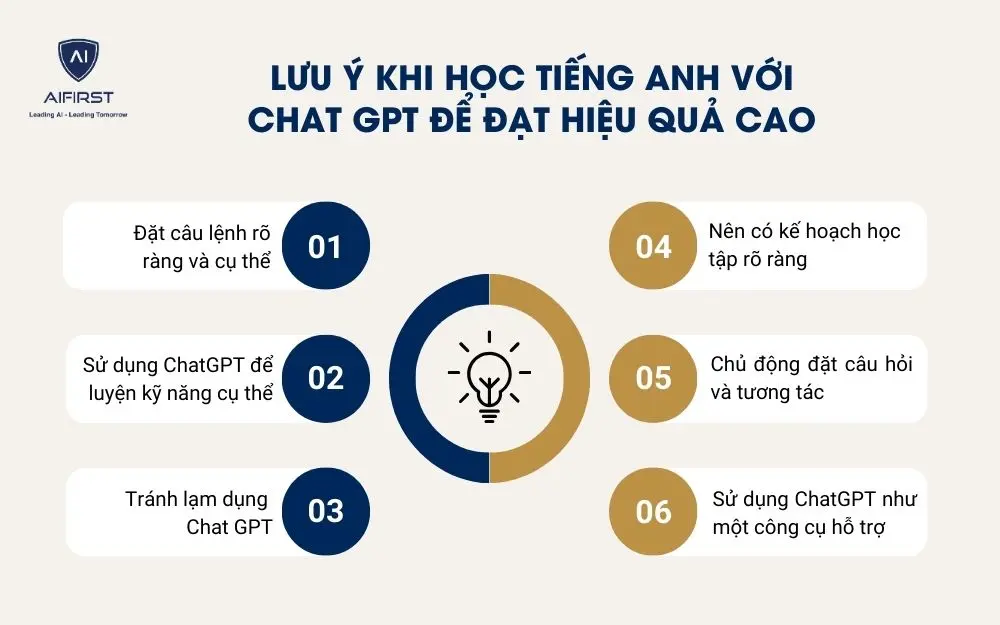 AI
AIFIRST
Leading AI - Leading Tomorrow

LƯU Ý KHI HỌC TIẾNG ANH VỚI CHAT GPT ĐỂ ĐẠT HIỆU QUẢ CAO

Đặt câu lệnh rõ ràng và cụ thể
01

Sử dụng ChatGPT để luyện kỹ năng cụ thể
02

Tránh lạm dụng Chat GPT
03

04
Nên có kế hoạch học tập rõ ràng

05
Chủ động đặt câu hỏi và tương tác

06
Sử dụng ChatGPT như một công cụ hỗ trợ